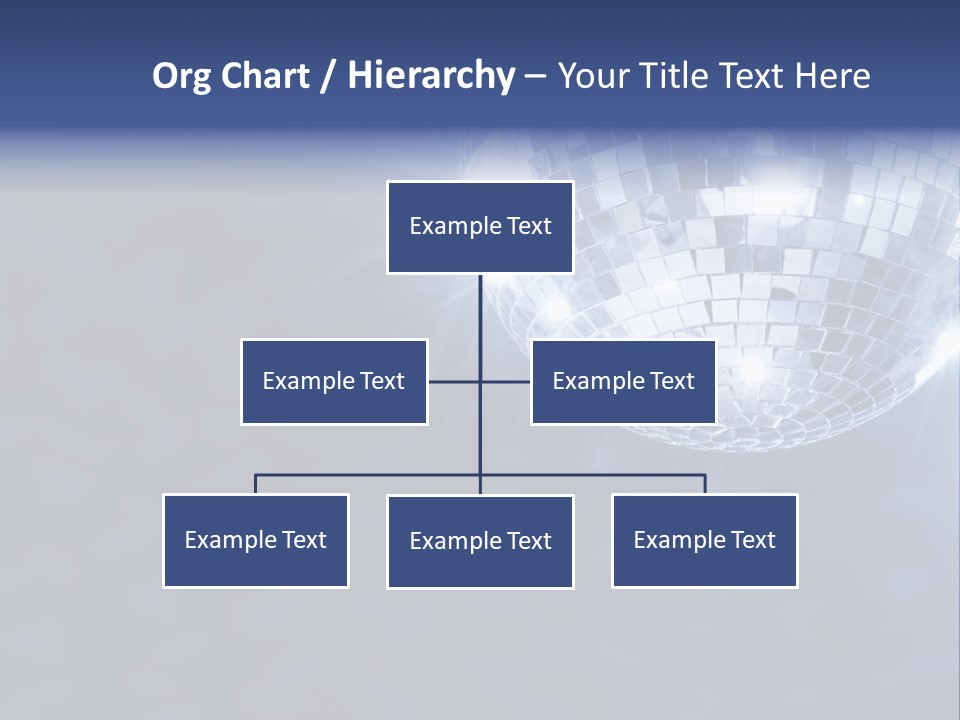 Org Chart / Hierarchy – Your Title Text Here

Example Text

Example Text

Example Text

Example Text

Example Text

Example Text